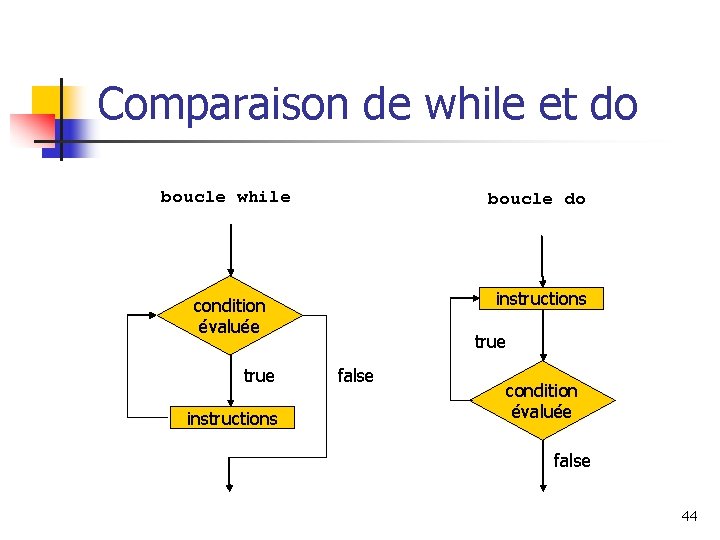 Comparaison de while et do

boucle while

condition évaluée

true

false

instructions

boucle do

instructions

true

condition évaluée

false

44